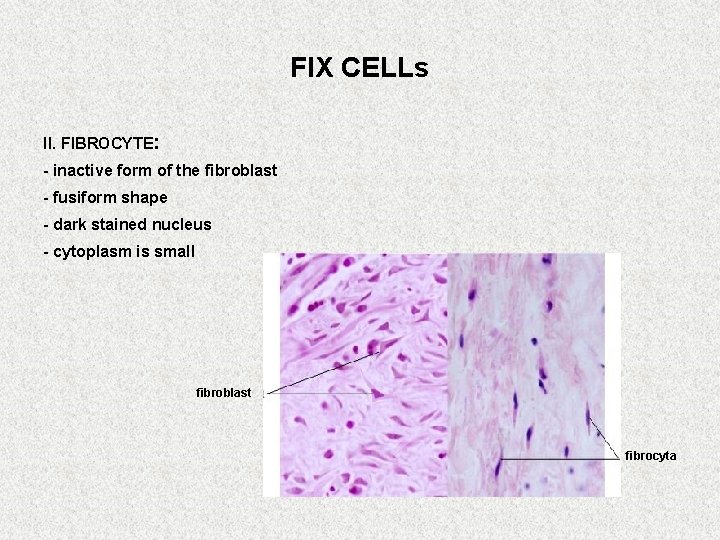 FIX CELLs

II. FIBROCYTE:

- inactive form of the fibroblast

- fusiform shape

- dark stained nucleus

- cytoplasm is small

fibroblast

fibrocyta